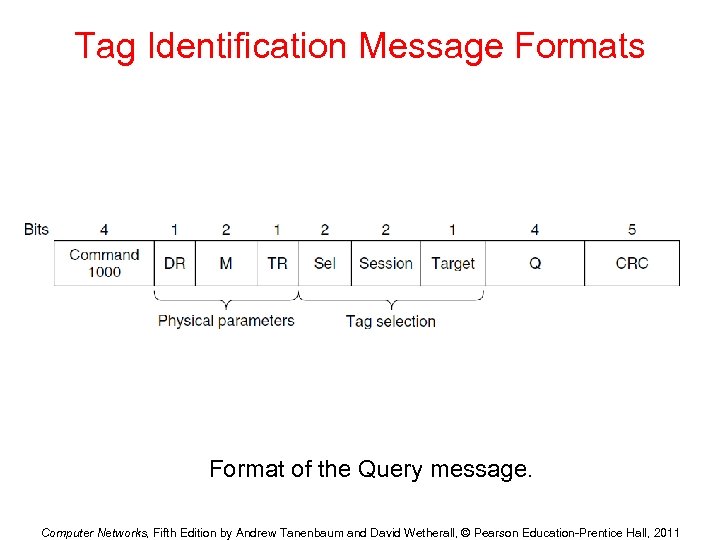 Tag Identification Message Formats

| Bits | 4 | 1 | 2 | 1 | 2 | 2 | 1 | 4 | 5 |
|---|---|---|---|---|---|---|---|---|---|
| | Command 1000 | DR | M | TR | Sel | Session | Target | Q | CRC |

Physical parameters

Tag selection

Format of the Query message.

Computer Networks, Fifth Edition by Andrew Tanenbaum and David Wetherall, © Pearson Education-Prentice Hall, 2011